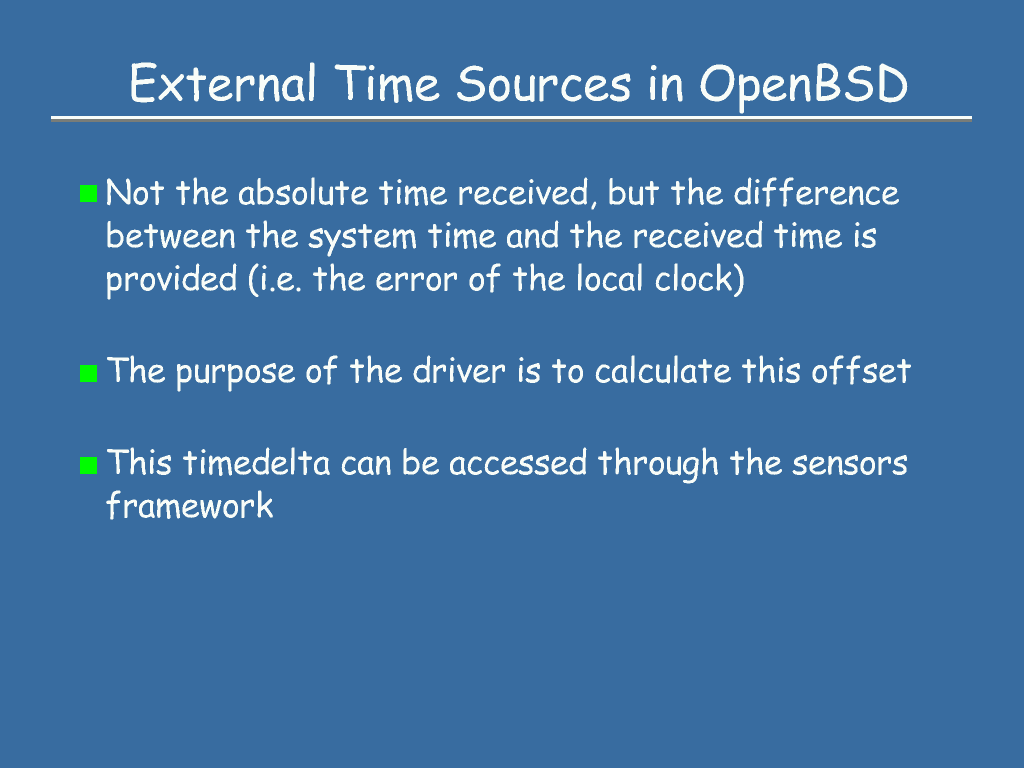 External Time Sources in OpenBSD

Not the absolute time received, but the difference between the system time and the received time is provided (i.e. the error of the local clock)

The purpose of the driver is to calculate this offset

This timedelta can be accessed through the sensors framework